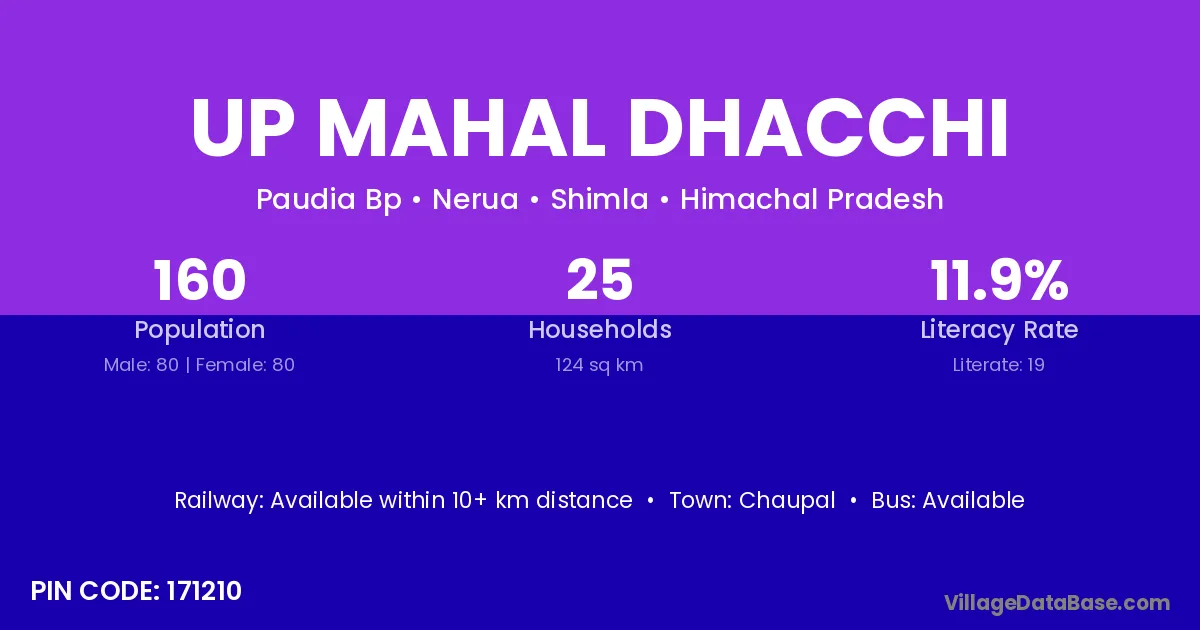 UP MAHAL DHACCHI

Paudia Bp • Nerua • Shimla • Himachal Pradesh

160
Population
Male: 80 | Female: 80

25
Households
124 sq km

11.9%
Literacy Rate
Literate: 19

Railway: Available within 10+ km distance • Town: Chaupal • Bus: Available

PIN CODE: 171210

VillageDataBase.com